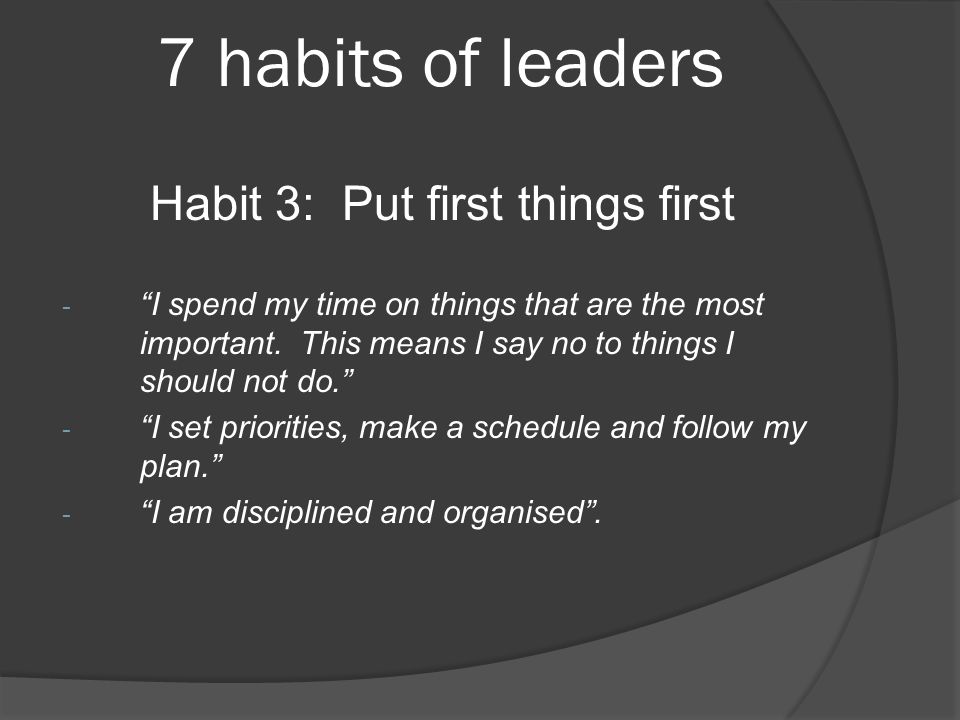 7 habits of leaders

Habit 3: Put first things first

- “I spend my time on things that are the most important. This means I say no to things I should not do.”
- “I set priorities, make a schedule and follow my plan.”
- “I am disciplined and organised”.